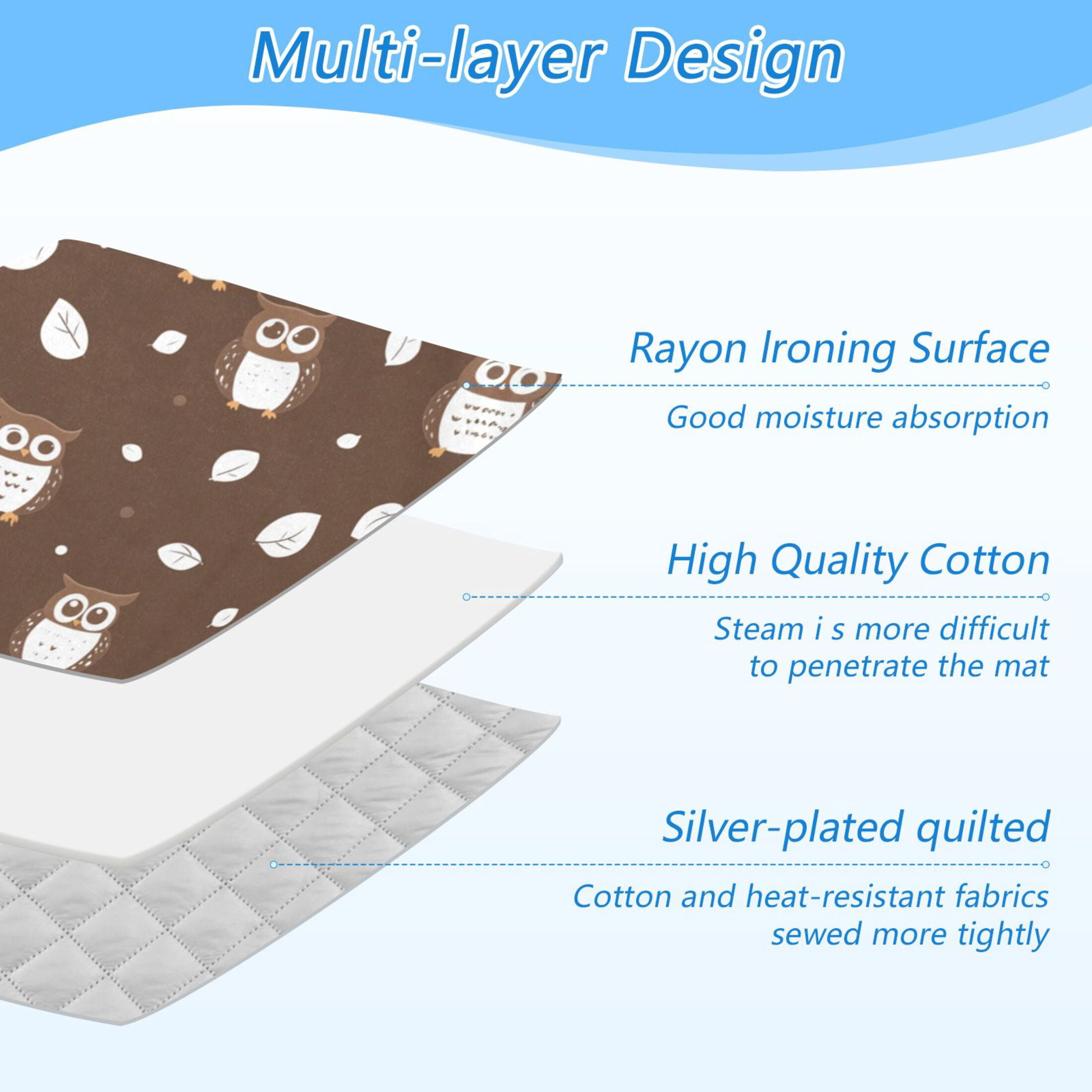 Multi-layer Design

Rayon Ironing Surface

Good moisture absorption

High Quality Cotton

Steam i s more difficult to penetrate the mat

Silver-plated quilted

Cotton and heat-resistant fabrics sewed more tightly